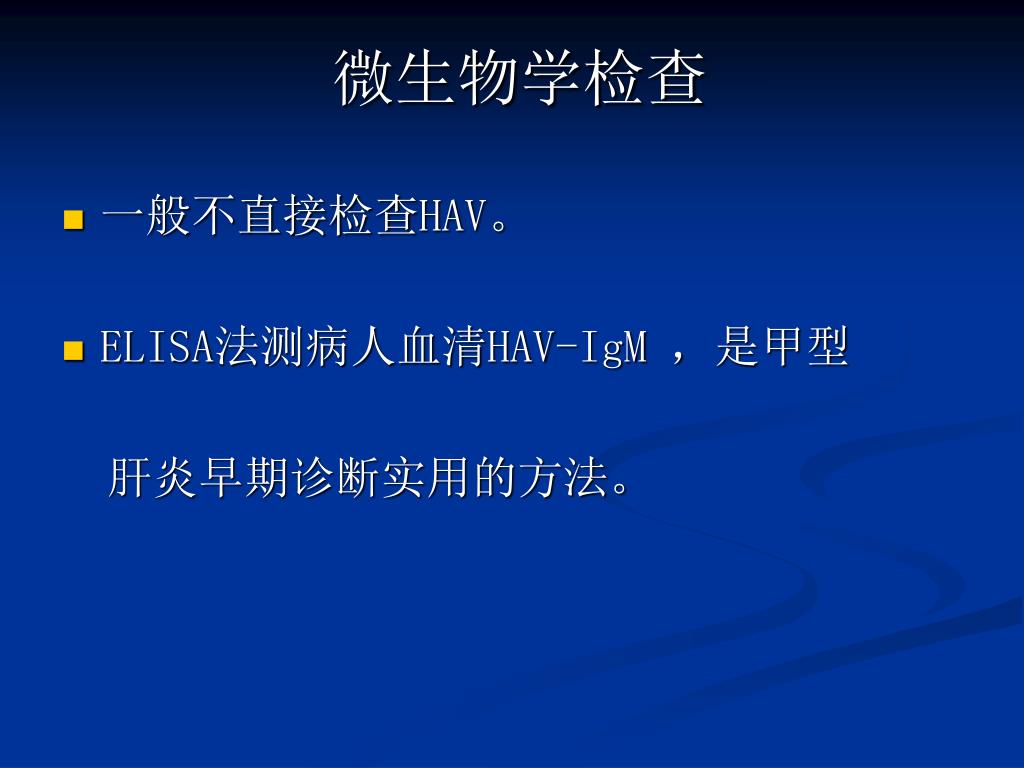 微生物学检查

一般不直接检查HAV。

ELISA法测病人血清HAV-IgM ，是甲型肝炎早期诊断实用的方法。